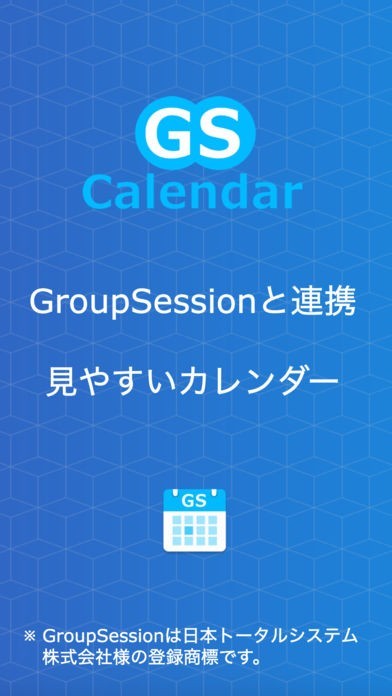 GS
Calendar

GroupSessionと連携

見やすいカレンダー

GS

※ GroupSessionは日本トータルシステム株式会社様の登録商標です。